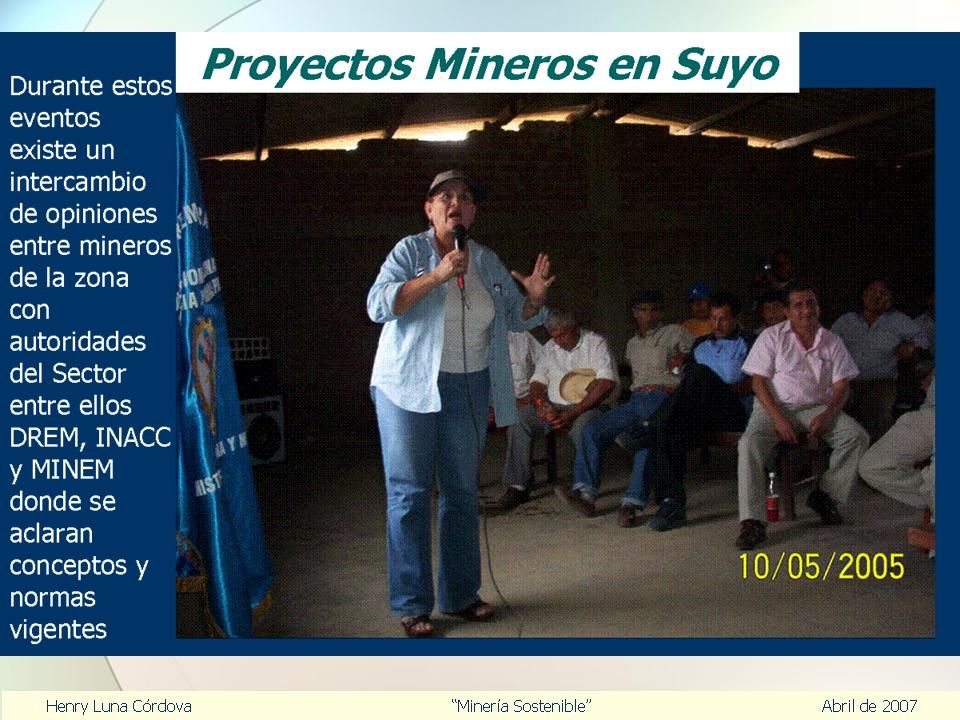 Proyectos Mineros en Suyo

Durante estos eventos existe un intercambio de opiniones entre mineros de la zona con autoridades del Sector entre ellos DREM, INACC y MINEM donde se aclaran conceptos y normas vigentes

10/05/2005

Henry Luna Córdova

"Minería Sostenible"

Abril de 2007